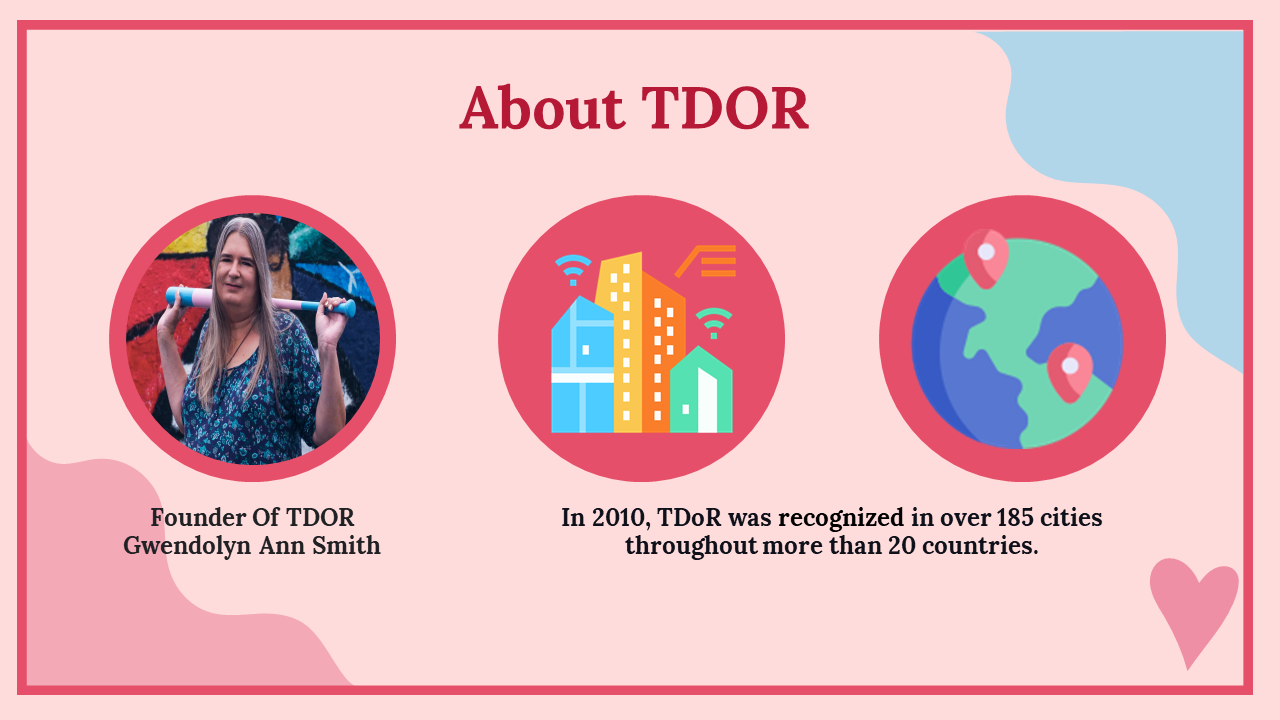 About TDOR

Founder Of TDOR
Gwendolyn Ann Smith

In 2010, TDoR was recognized in over 185 cities throughout more than 20 countries.